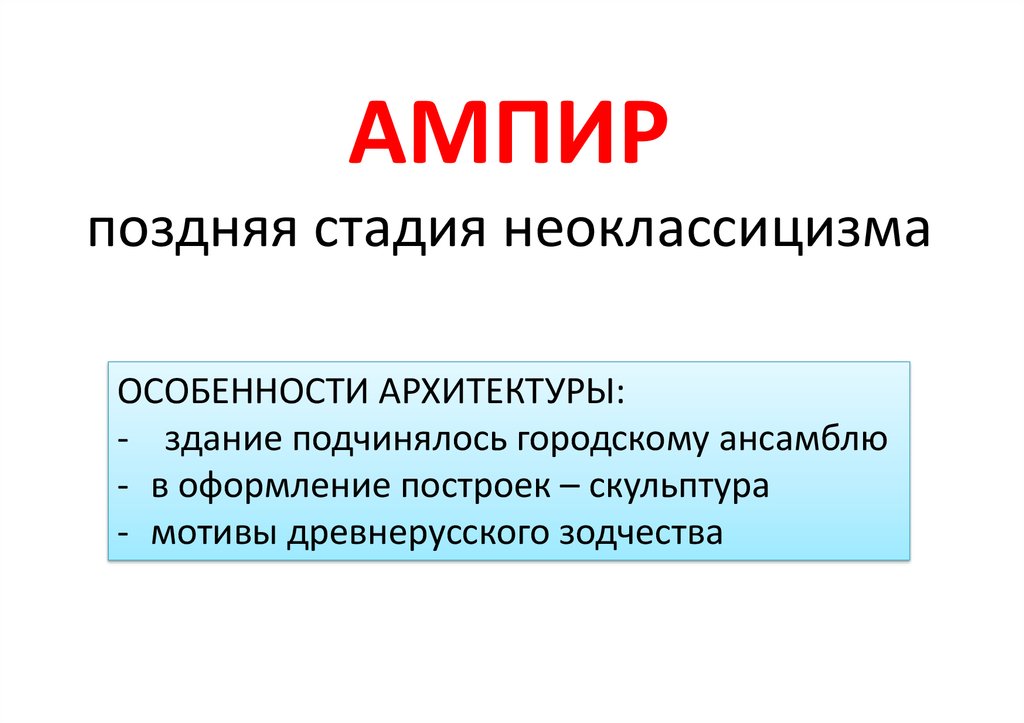 АМПИР

поздняя стадия неоклассицизма

ОСОБЕННОСТИ АРХИТЕКТУРЫ:
- здание подчинялось городскому ансамблю
- в оформление построек – скульптура
- мотивы древнерусского зодчества